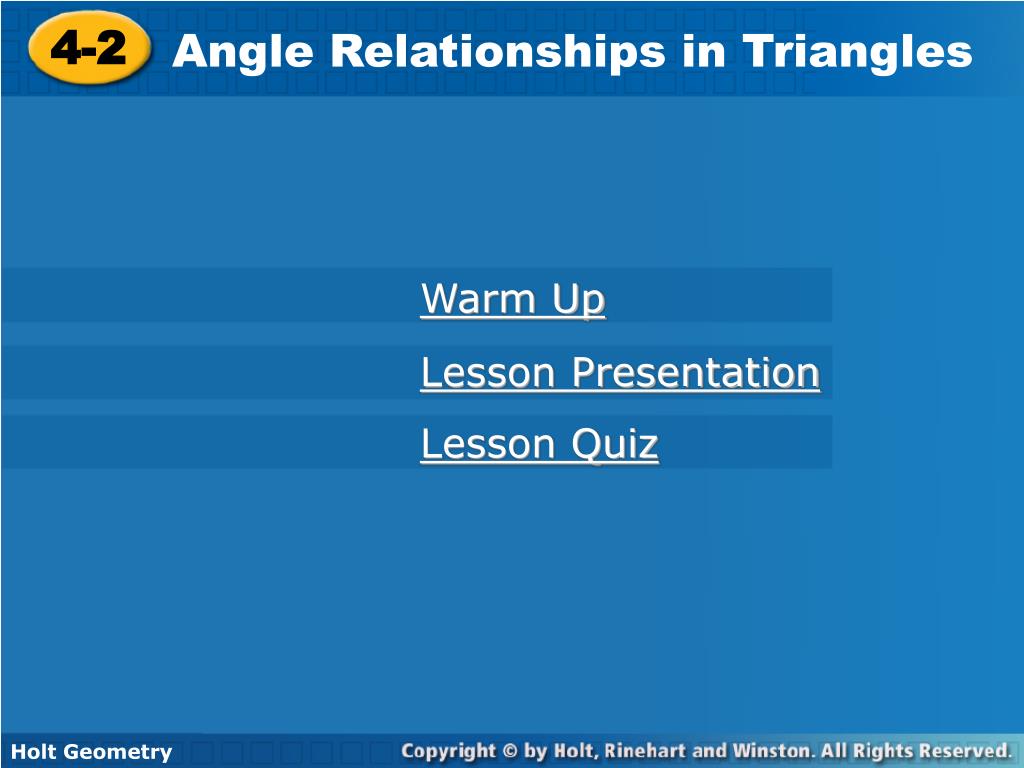 4-2 Angle Relationships in Triangles

Warm Up

Lesson Presentation

Lesson Quiz

Holt Geometry

Copyright © by Holt, Rinehart and Winston. All Rights Reserved.